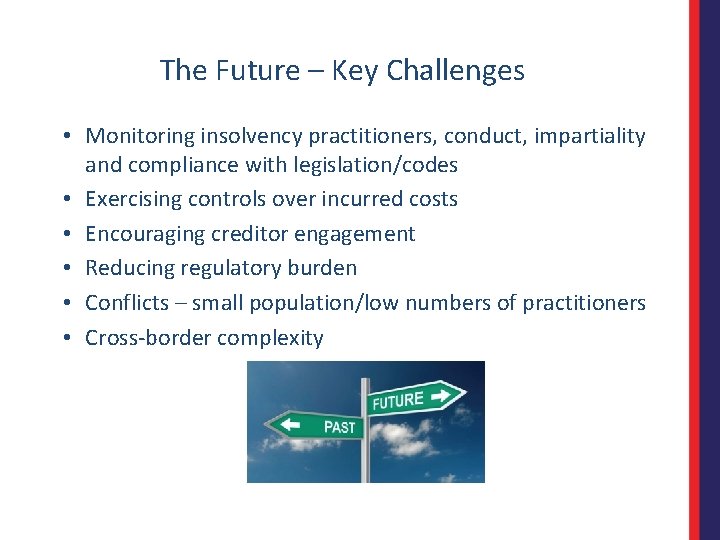 The Future – Key Challenges

• Monitoring insolvency practitioners, conduct, impartiality and compliance with legislation/codes
• Exercising controls over incurred costs
• Encouraging creditor engagement
• Reducing regulatory burden
• Conflicts – small population/low numbers of practitioners
• Cross-border complexity

FUTURE
PAST